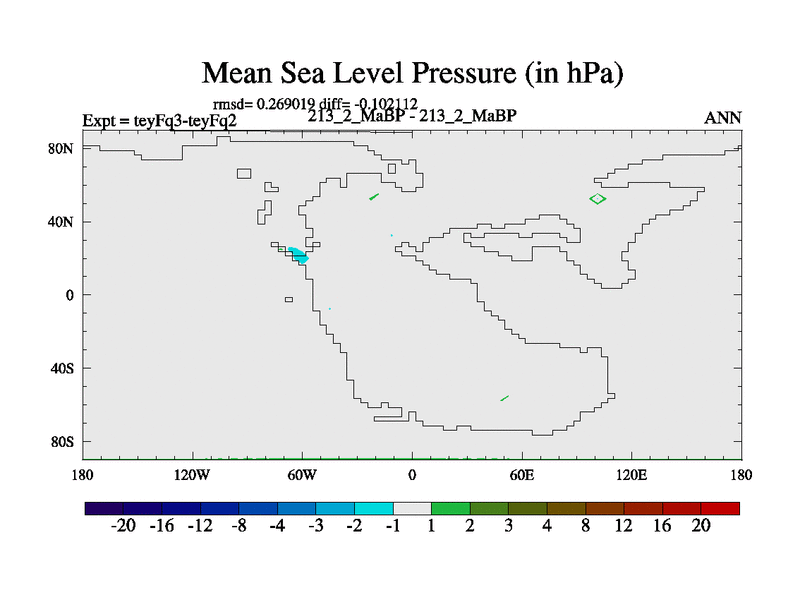 Mean Sea Level Pressure (in hPa)

rmsd= 0.269019 diff= -0.102112

Expt = teyFq3-teyFq2

213_2_MaBP - 213_2_MaBP

ANN

80N
40N
0
40S
80S

180 120W 60W 0 60E 120E 180

-20 -16 -12 -8 -4 -3 -2 -1 1 2 3 4 8 12 16 20